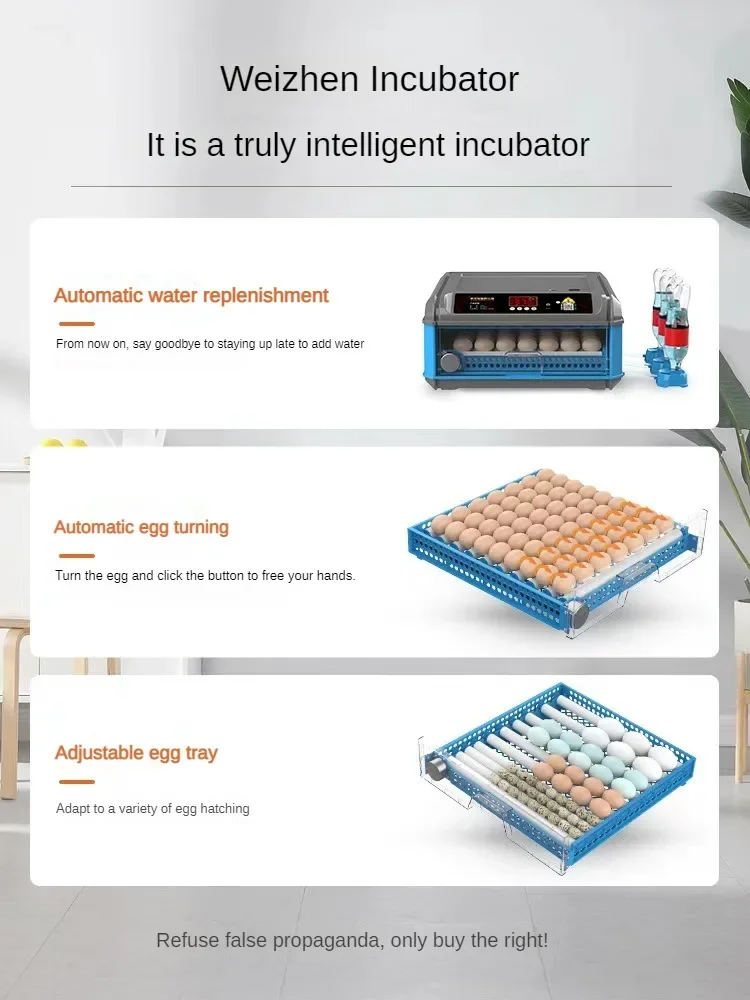 Weizhen Incubator

It is a truly intelligent incubator

Automatic water replenishment

From now on, say goodbye to staying up late to add water

Automatic egg turning

Turn the egg and click the button to free your hands.

Adjustable egg tray

Adapt to a variety of egg hatching

Refuse false propaganda, only buy the right!